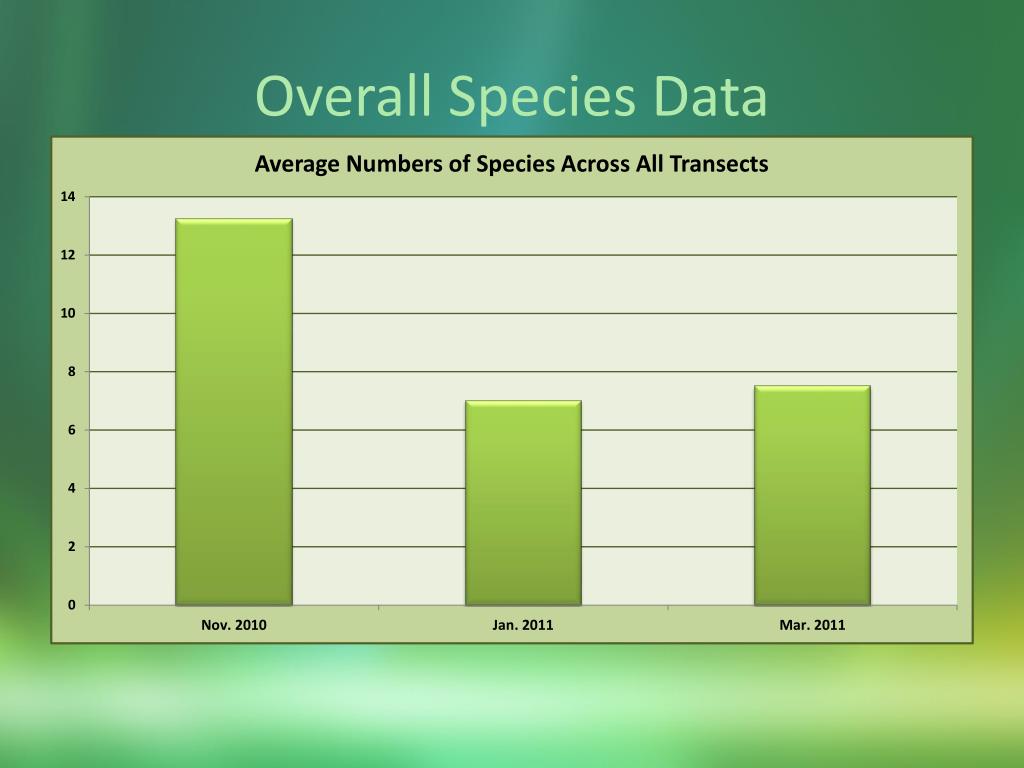 Overall Species Data

Average Numbers of Species Across All Transects

14
12
10
8
6
4
2
0

Nov. 2010
Jan. 2011
Mar. 2011